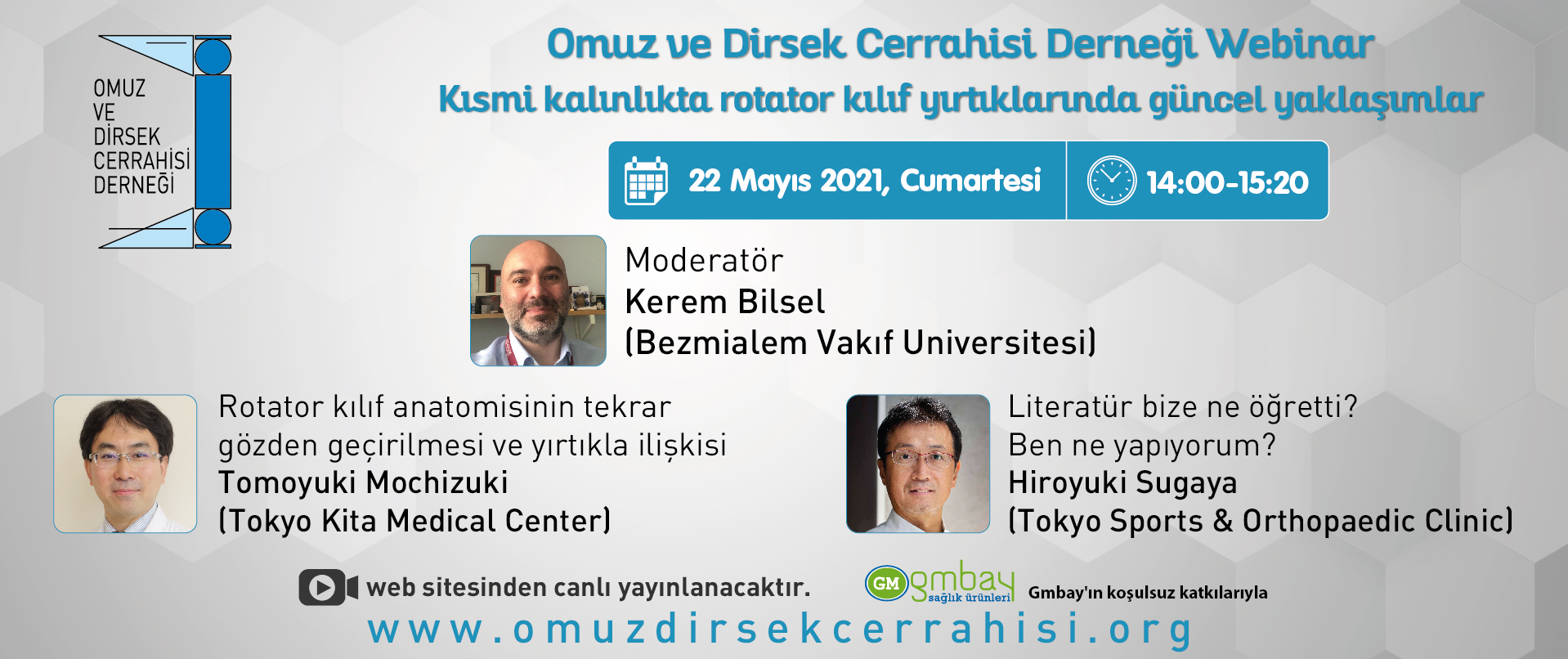 OMUZ
VE
DİRSEK
CERRAHİSİ
DERNEĞİ

Omuz ve Dirsek Cerrahisi Derneği Webinar
Kısmi kalınlıkta rotator kılıf yırtıklarında güncel yaklaşımlar

22 Mayıs 2021, Cumartesi
14:00-15:20

Moderatör
Kerem Bilsel
(Bezmialem Vakıf Universitesi)

Rotator kılıf anatomisinin tekrar gözden geçirilmesi ve yırtıkla ilişkisi
Tomoyuki Mochizuki
(Tokyo Kita Medical Center)

Literatür bize ne öğretti? Ben ne yapıyorum?
Hiroyuki Sugaya
(Tokyo Sports & Orthopaedic Clinic)

web sitesinden canlı yayınlanacaktır.

GM gmbay sağlık ürünleri
Gmbay'ın koşulsuz katkılarıyla

www.omuzdirsekcerrahisi.org